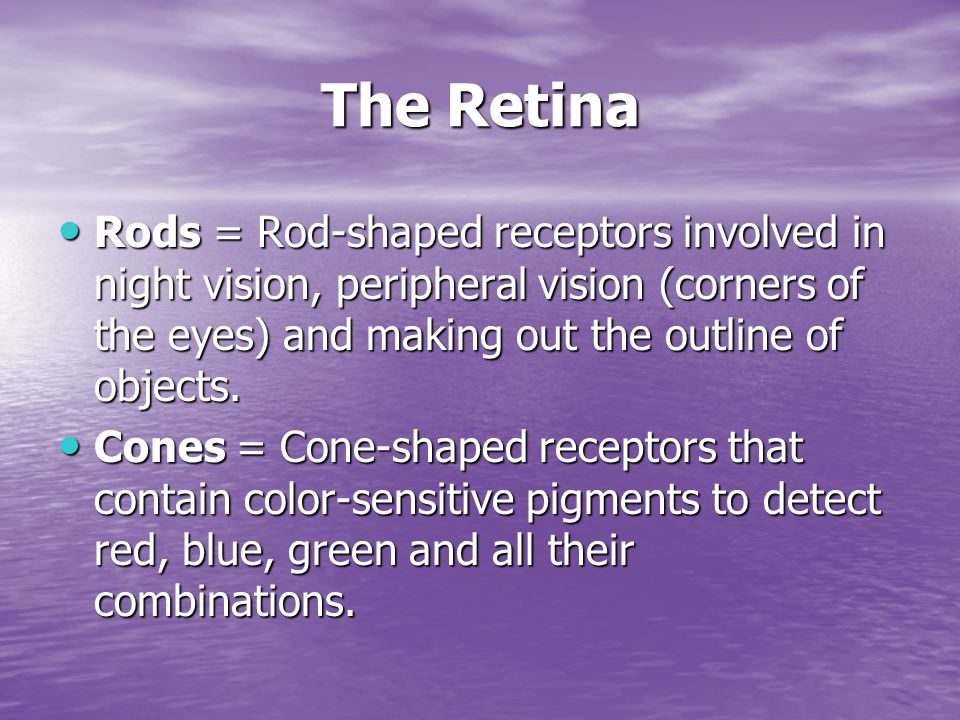 The Retina

• Rods = Rod-shaped receptors involved in night vision, peripheral vision (corners of the eyes) and making out the outline of objects.

• Cones = Cone-shaped receptors that contain color-sensitive pigments to detect red, blue, green and all their combinations.